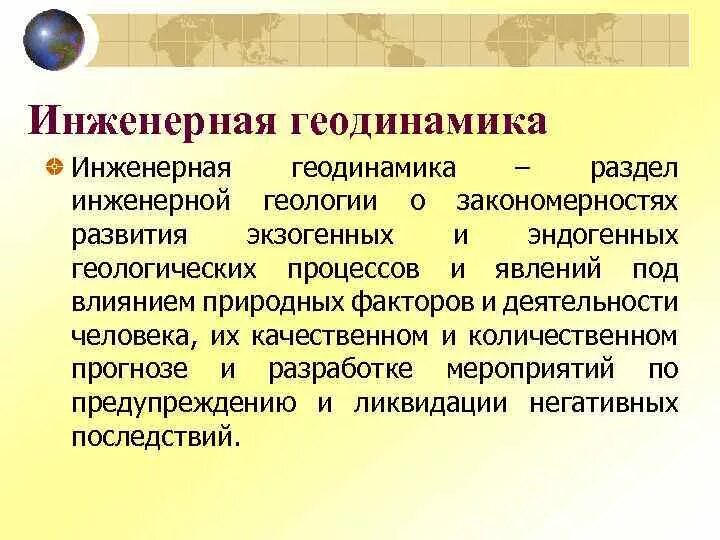 Инженерная геодинамика

Инженерная геодинамика – раздел инженерной геологии о закономерностях развития экзогенных и эндогенных геологических процессов и явлений под влиянием природных факторов и деятельности человека, их качественном и количественном прогнозе и разработке мероприятий по предупреждению и ликвидации негативных последствий.